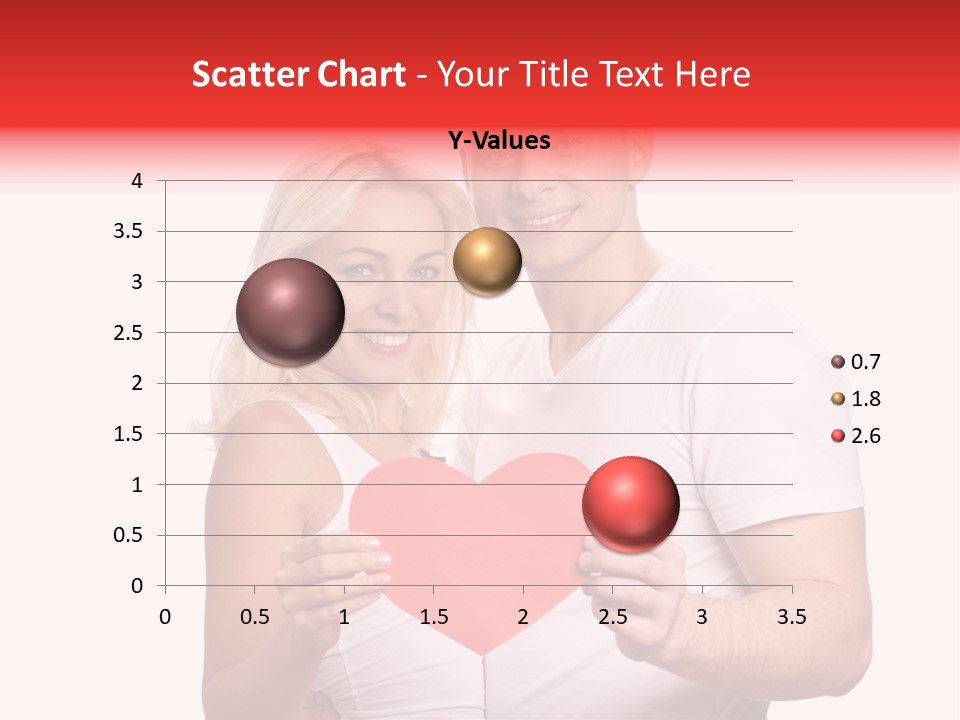 Scatter Chart - Your Title Text Here

Y-Values

4
3.5
3
2.5
2
1.5
1
0.5
0

0 0.5 1 1.5 2 2.5 3 3.5

0.7
1.8
2.6